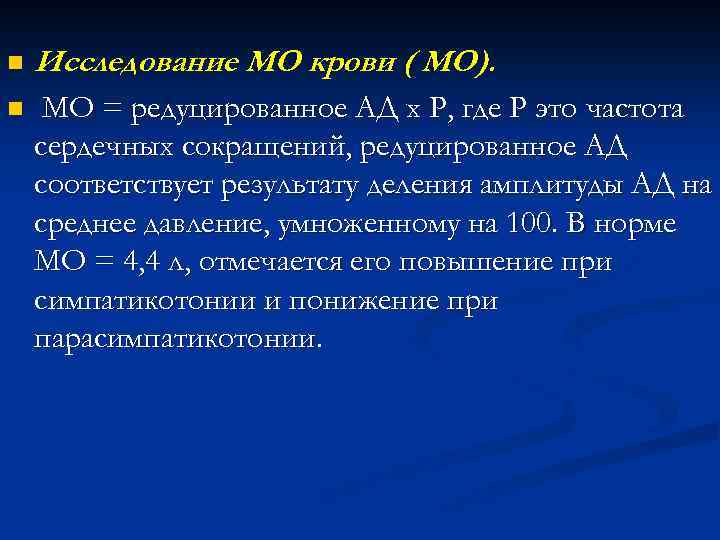 Исследование МО крови ( МО).

МО = редуцированное АД х Р, где Р это частота сердечных сокращений, редуцированное АД соответствует результату деления амплитуды АД на среднее давление, умноженному на 100. В норме МО = 4,4 л, отмечается его повышение при симпатикотонии и понижение при парасимпатикотонии.